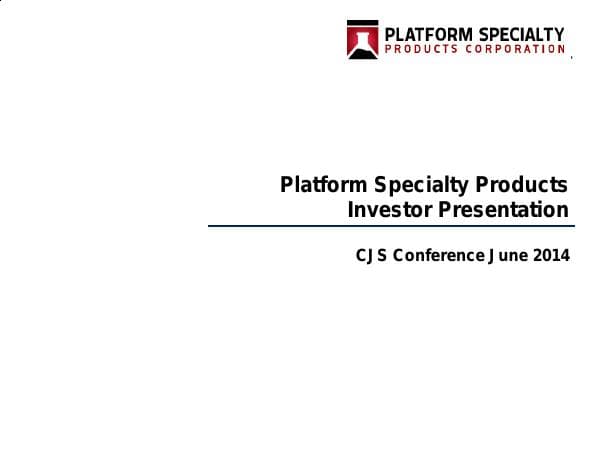 PLATFORM SPECIALTY
PRODUCTS CORPORATION

Platform Specialty Products
Investor Presentation

CJS Conference June 2014